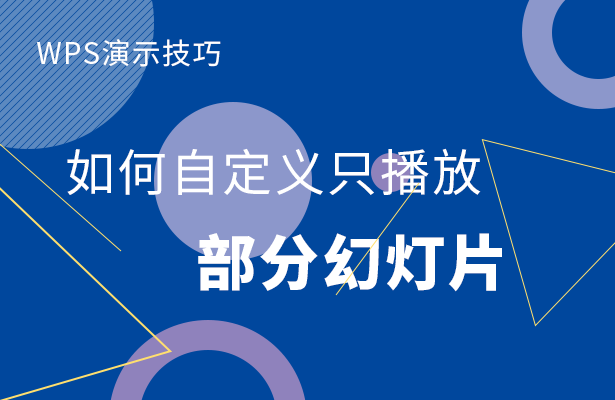 WPS演示技巧

如何自定义只播放

部分幻灯片